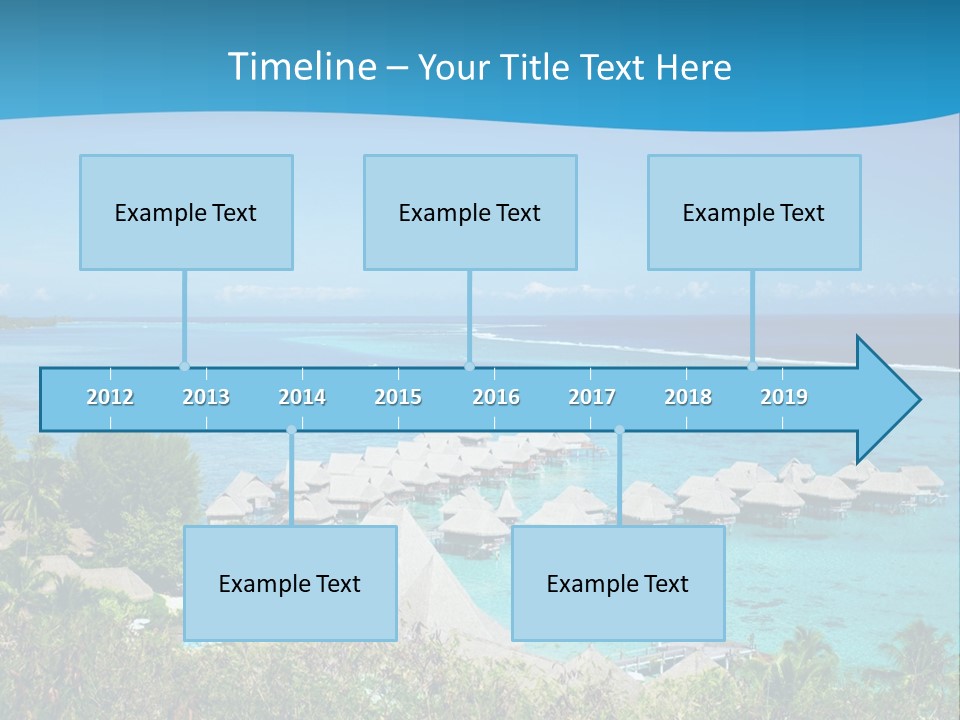 Timeline – Your Title Text Here

Example Text

Example Text

Example Text

2012 2013 2014 2015 2016 2017 2018 2019

Example Text

Example Text